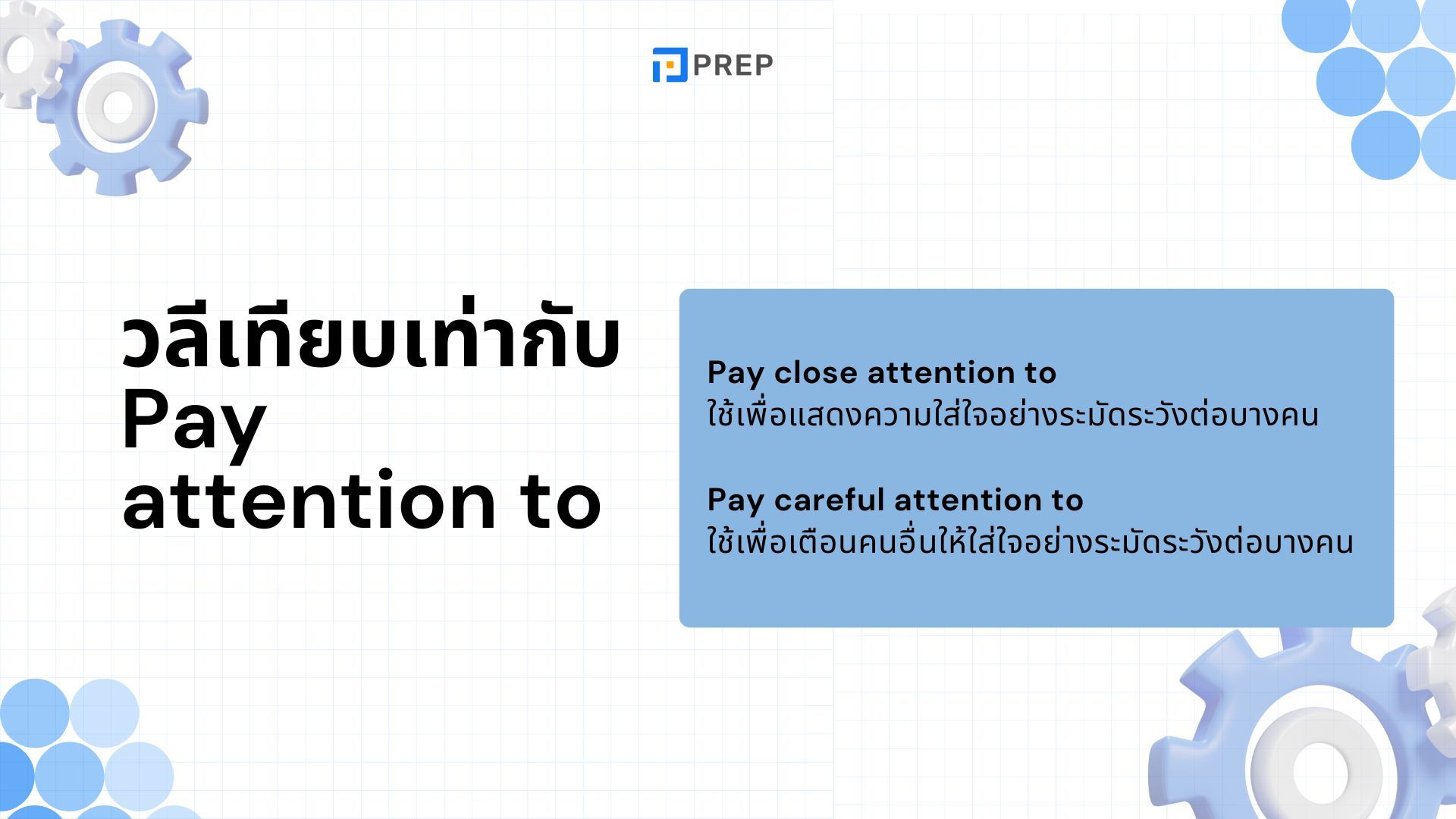 PREP

วลีเทียบเท่ากับ Pay attention to

Pay close attention to
ใช้เพื่อแสดงความใส่ใจอย่างระมัดระวังต่อบางคน

Pay careful attention to
ใช้เพื่อเตือนคนอื่นให้ใส่ใจอย่างระมัดระวังต่อบางคน